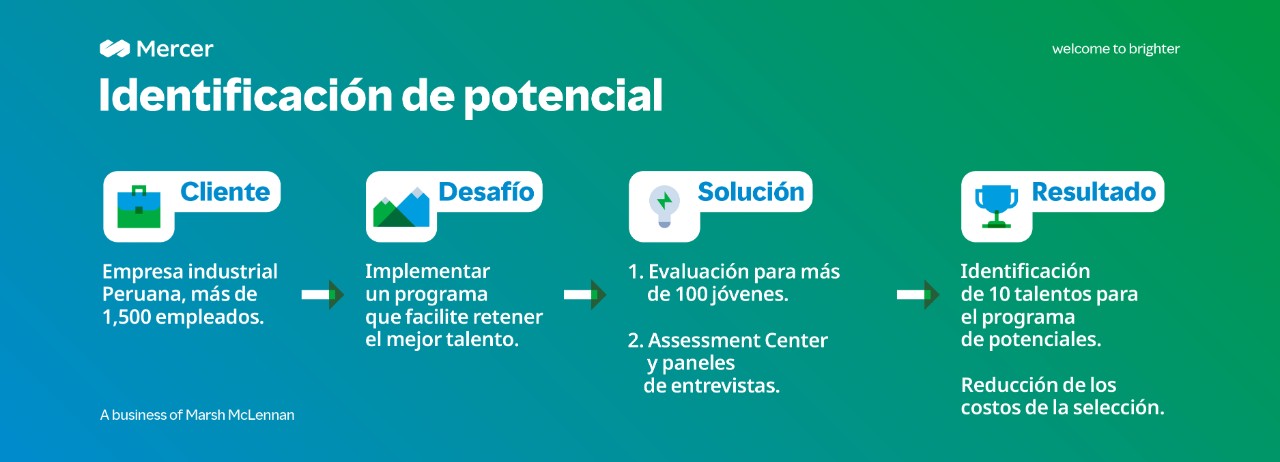 Mercer

welcome to brighter

Identificación de potencial

Cliente

Empresa industrial Peruana, más de 1,500 empleados.

Desafío

Implementar un programa que facilite retener el mejor talento.

Solución

1. Evaluación para más de 100 jóvenes.

2. Assessment Center y paneles de entrevistas.

Resultado

Identificación de 10 talentos para el programa de potenciales.

Reducción de los costos de la selección.

A business of Marsh McLennan